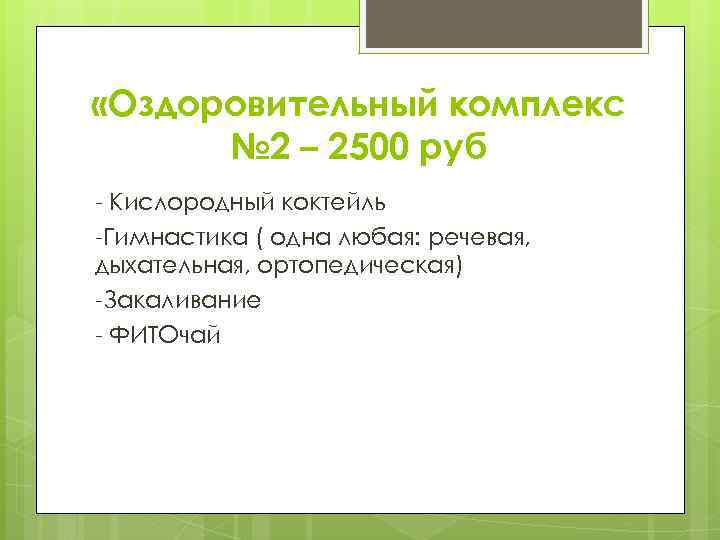 «Оздоровительный комплекс №2 – 2500 руб

- Кислородный коктейль
-Гимнастика ( одна любая: речевая, дыхательная, ортопедическая)
-Закаливание
- ФИТОчай